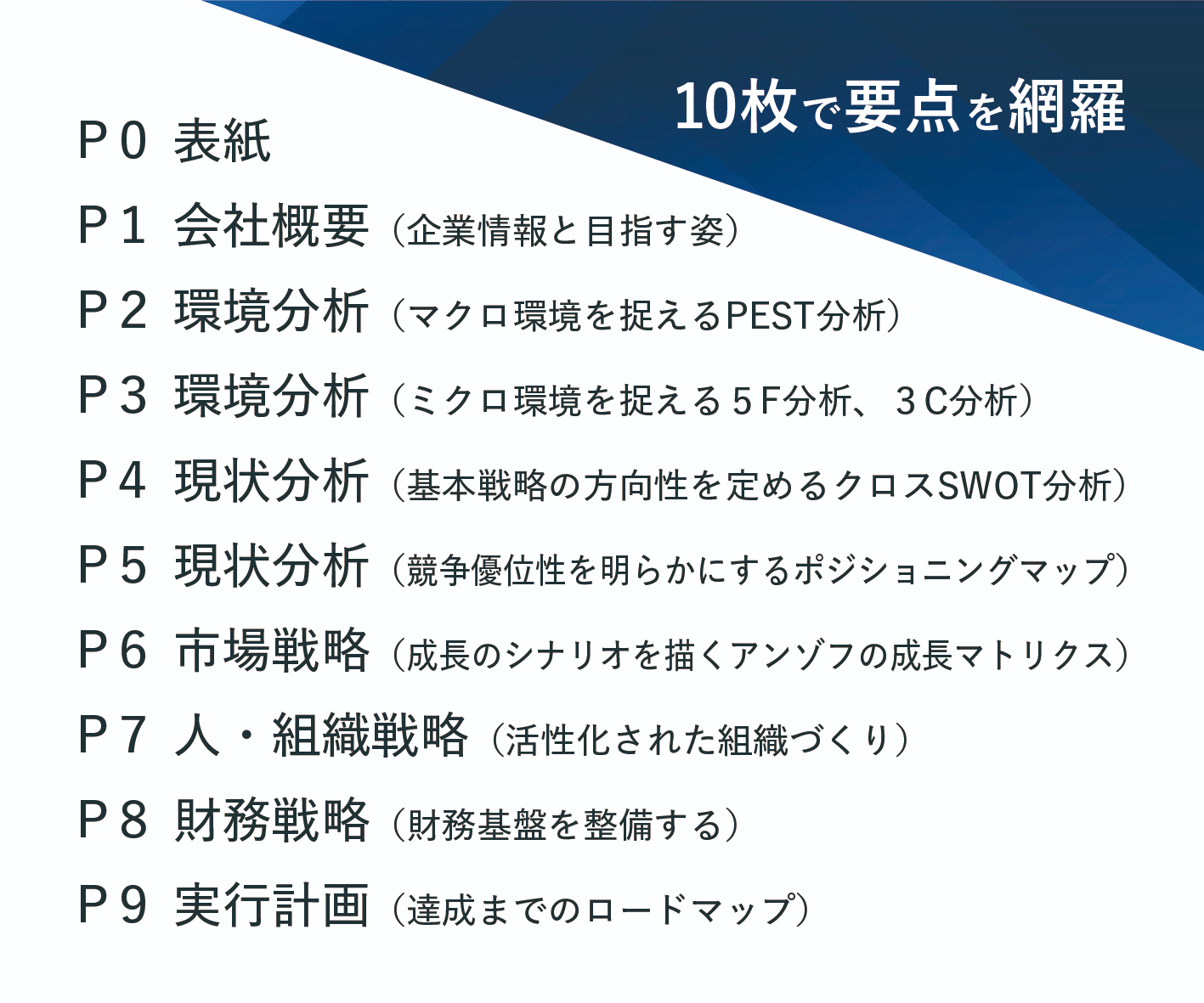 10枚で要点を網羅

P０ 表紙
P１ 会社概要（企業情報と目指す姿）
P２ 環境分析（マクロ環境を捉えるPEST分析）
P３ 環境分析（ミクロ環境を捉える５F分析、３C分析）
P４ 現状分析（基本戦略の方向性を定めるクロスSWOT分析）
P５ 現状分析（競争優位性を明らかにするポジショニングマップ）
P６ 市場戦略（成長のシナリオを描くアンゾフの成長マトリクス）
P７ 人・組織戦略（活性化された組織づくり）
P８ 財務戦略（財務基盤を整備する）
P９ 実行計画（達成までのロードマップ）